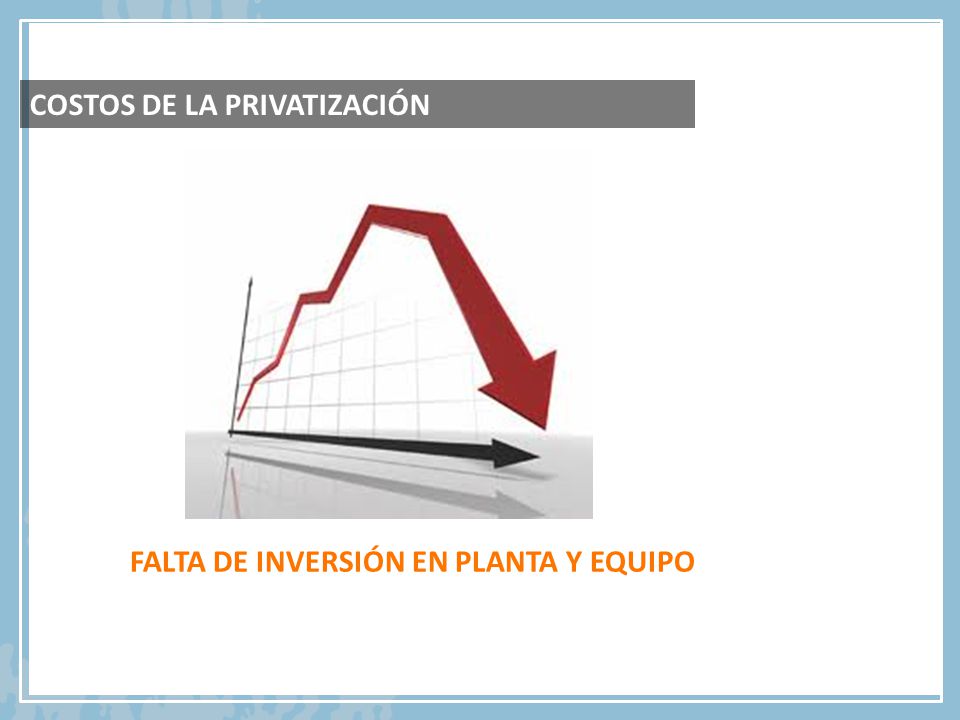 COSTOS DE LA PRIVATIZACIÓN

FALTA DE INVERSIÓN EN PLANTA Y EQUIPO